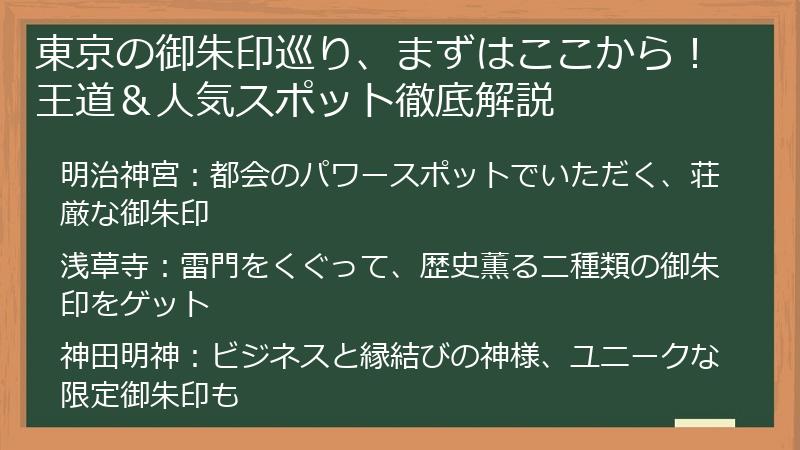 東京の御朱印巡り、まずはここから！王道＆人気スポット徹底解説

明治神宮：都会のパワースポットでいただく、荘厳な御朱印

浅草寺：雷門をくぐって、歴史薫る二種類の御朱印をゲット

神田明神：ビジネスと縁結びの神様、ユニークな限定御朱印も